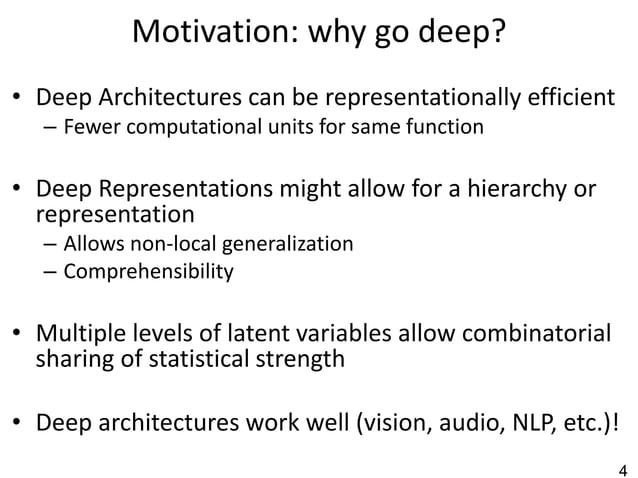 Motivation: why go deep?

• Deep Architectures can be representationally efficient
– Fewer computational units for same function

• Deep Representations might allow for a hierarchy or representation
– Allows non-local generalization
– Comprehensibility

• Multiple levels of latent variables allow combinatorial sharing of statistical strength

• Deep architectures work well (vision, audio, NLP, etc.)!

4